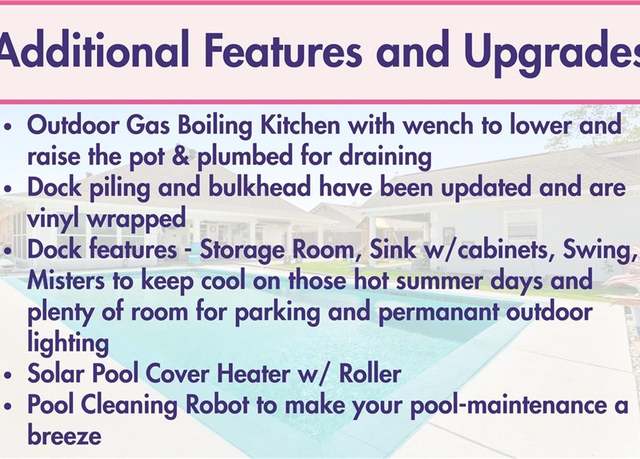 Additional Features and Upgrades

• Outdoor Gas Boiling Kitchen with wench to lower and raise the pot & plumbed for draining
• Dock piling and bulkhead have been updated and are vinyl wrapped
• Dock features - Storage Room, Sink w/cabinets, Swing, Misters to keep cool on those hot summer days and plenty of room for parking and permanant outdoor lighting
• Solar Pool Cover Heater w/ Roller
• Pool Cleaning Robot to make your pool-maintenance a breeze